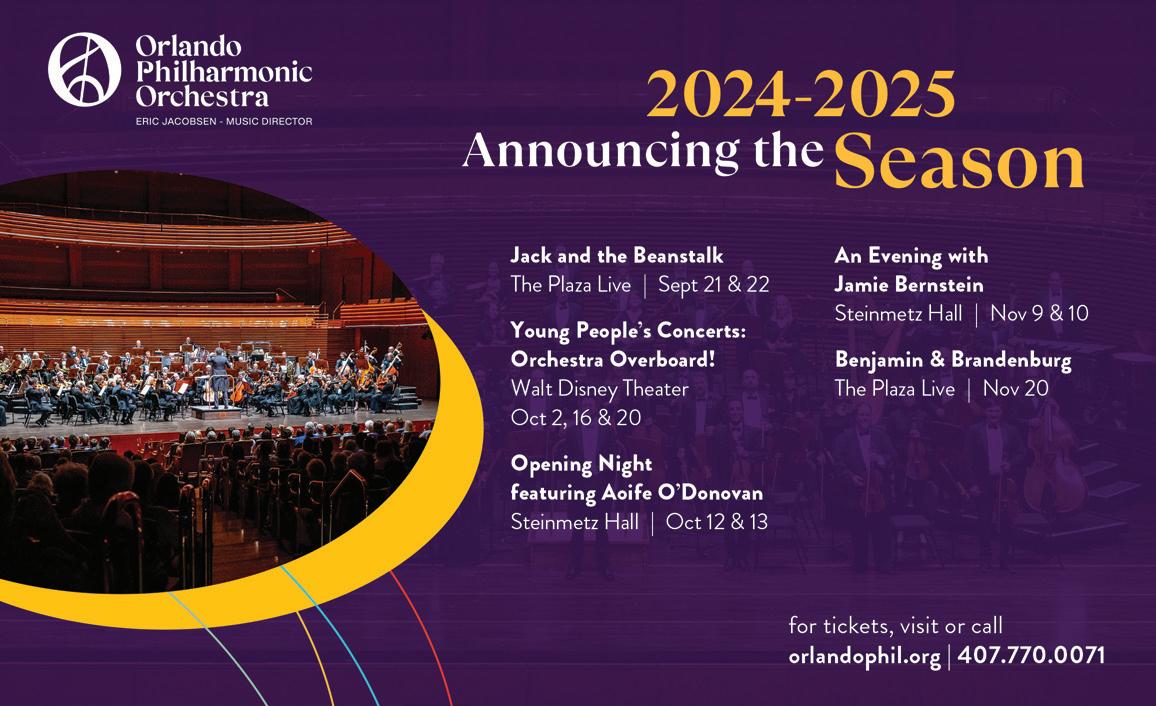 Orlando Philharmonic Orchestra
ERIC JACOBSEN - MUSIC DIRECTOR

2024-2025
Announcing the Season

Jack and the Beanstalk
The Plaza Live | Sept 21 & 22

Young People's Concerts: Orchestra Overboard!
Walt Disney Theater
Oct 2, 16 & 20

Opening Night featuring Aoife O'Donovan
Steinmetz Hall | Oct 12 & 13

An Evening with Jamie Bernstein
Steinmetz Hall | Nov 9 & 10

Benjamin & Brandenburg
The Plaza Live | Nov 20

for tickets, visit or call
orlandophil.org | 407.770.0071